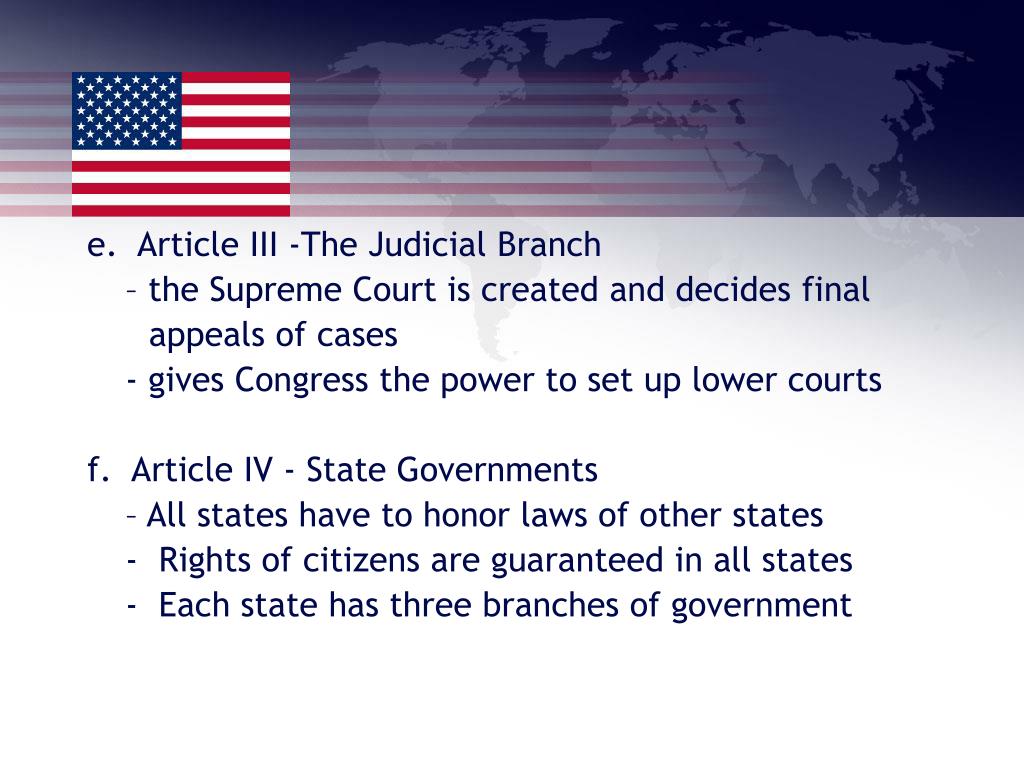 e. Article III -The Judicial Branch
– the Supreme Court is created and decides final appeals of cases
- gives Congress the power to set up lower courts

f. Article IV - State Governments
– All states have to honor laws of other states
- Rights of citizens are guaranteed in all states
- Each state has three branches of government